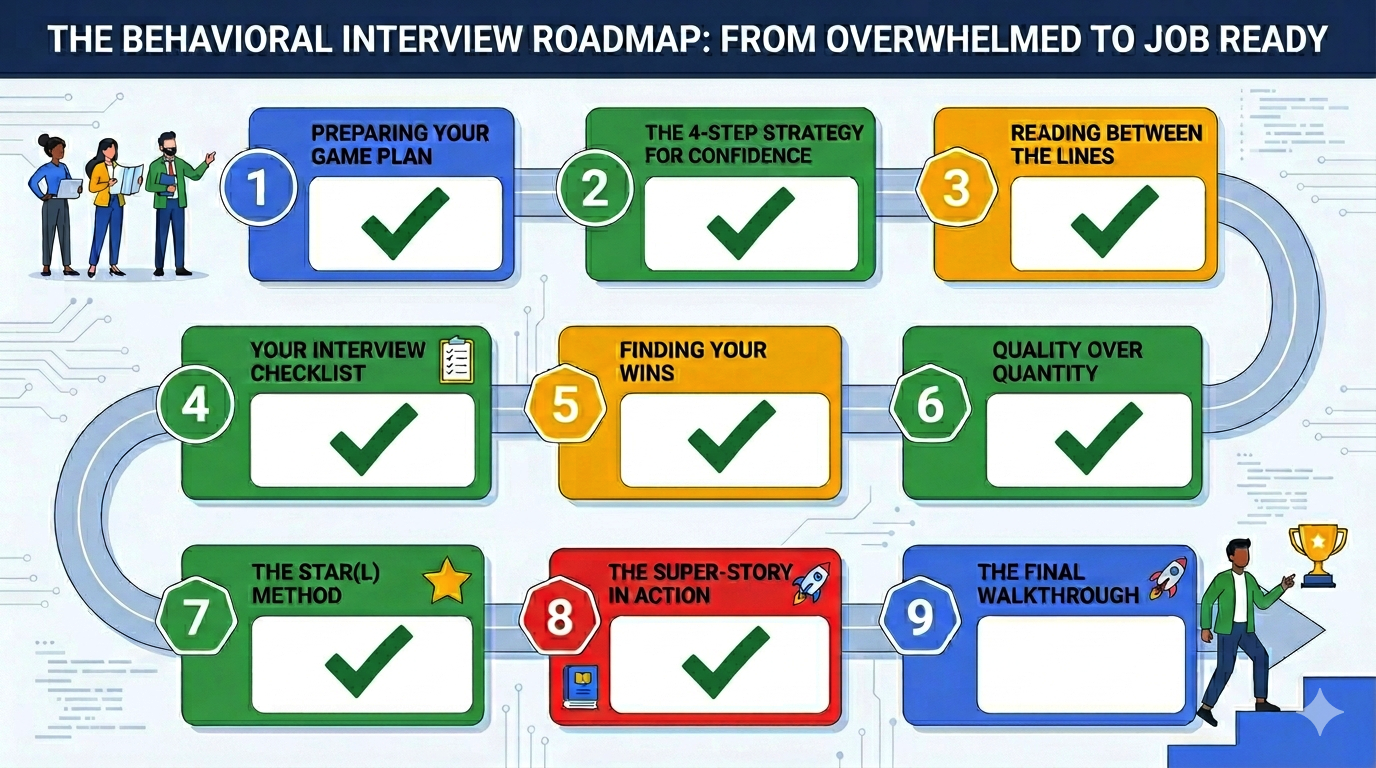 THE BEHAVIORAL INTERVIEW ROADMAP: FROM OVERWHELMED TO JOB READY

1 PREPARING YOUR GAME PLAN

2 THE 4-STEP STRATEGY FOR CONFIDENCE

3 READING BETWEEN THE LINES

4 YOUR INTERVIEW CHECKLIST

5 FINDING YOUR WINS

6 QUALITY OVER QUANTITY

7 THE STAR(L) METHOD

8 THE SUPER-STORY IN ACTION

9 THE FINAL WALKTHROUGH